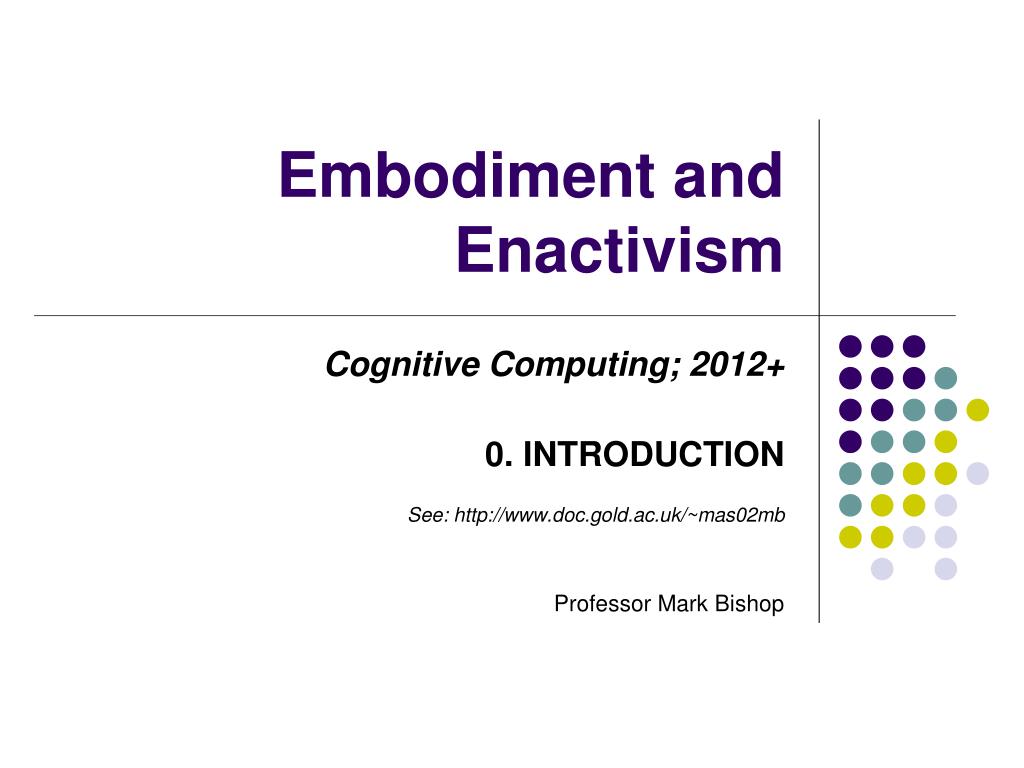 Embodiment and Enactivism

Cognitive Computing; 2012+

0. INTRODUCTION

See: http://www.doc.gold.ac.uk/~mas02mb

Professor Mark Bishop